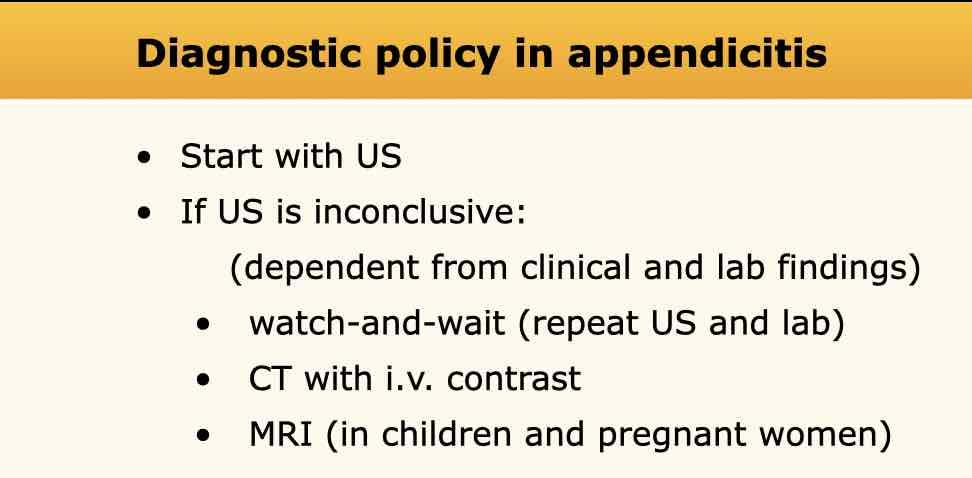 Diagnostic policy in appendicitis

• Start with US
• If US is inconclusive:
(dependent from clinical and lab findings)
• watch-and-wait (repeat US and lab)
• CT with i.v. contrast
• MRI (in children and pregnant women)